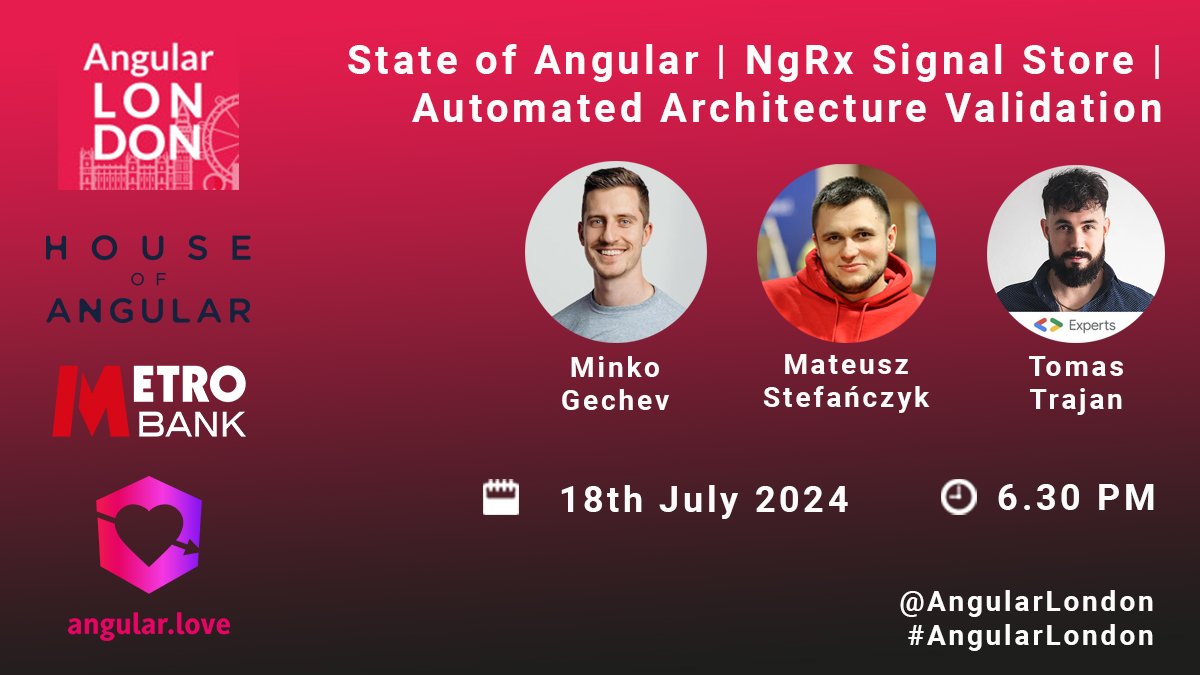 Angular LON DON

HOUSE OF ANGULAR

METRO BANK

angular.love

State of Angular | NgRx Signal Store | Automated Architecture Validation

Minko Gechev

Mateusz Stefańczyk

Experts

Tomas Trajan

18th July 2024

6.30 PM

@AngularLondon
#AngularLondon